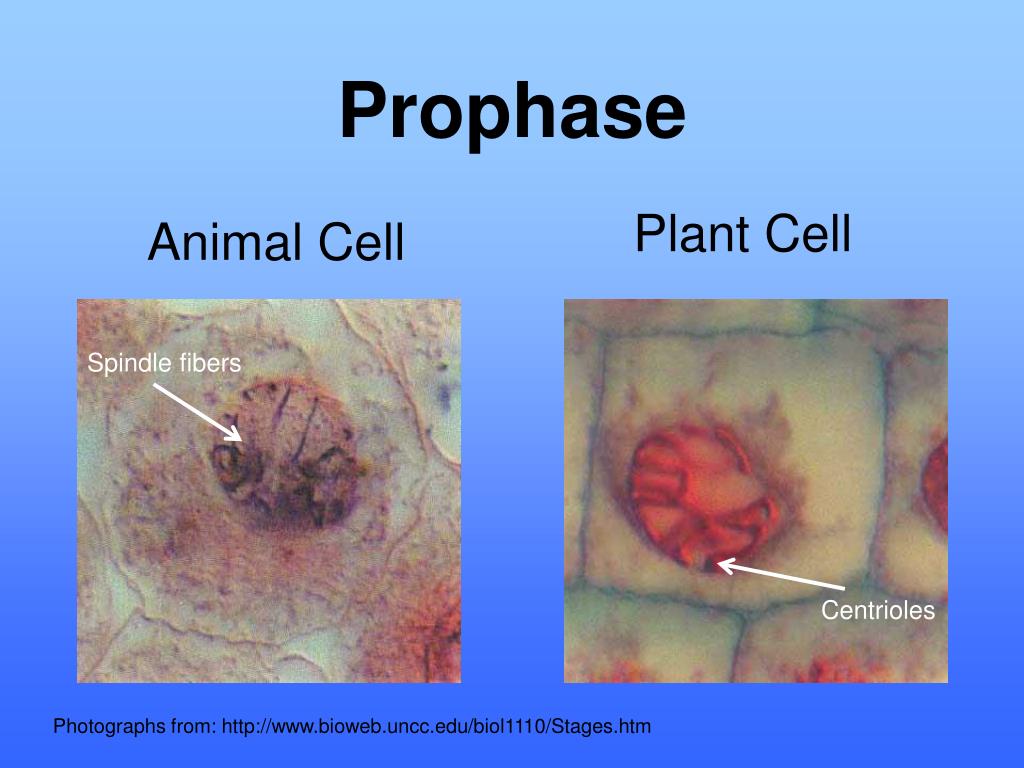 Prophase

Animal Cell

Plant Cell

Spindle fibers

Centrioles

Photographs from: http://www.bioweb.uncc.edu/biol1110/Stages.htm